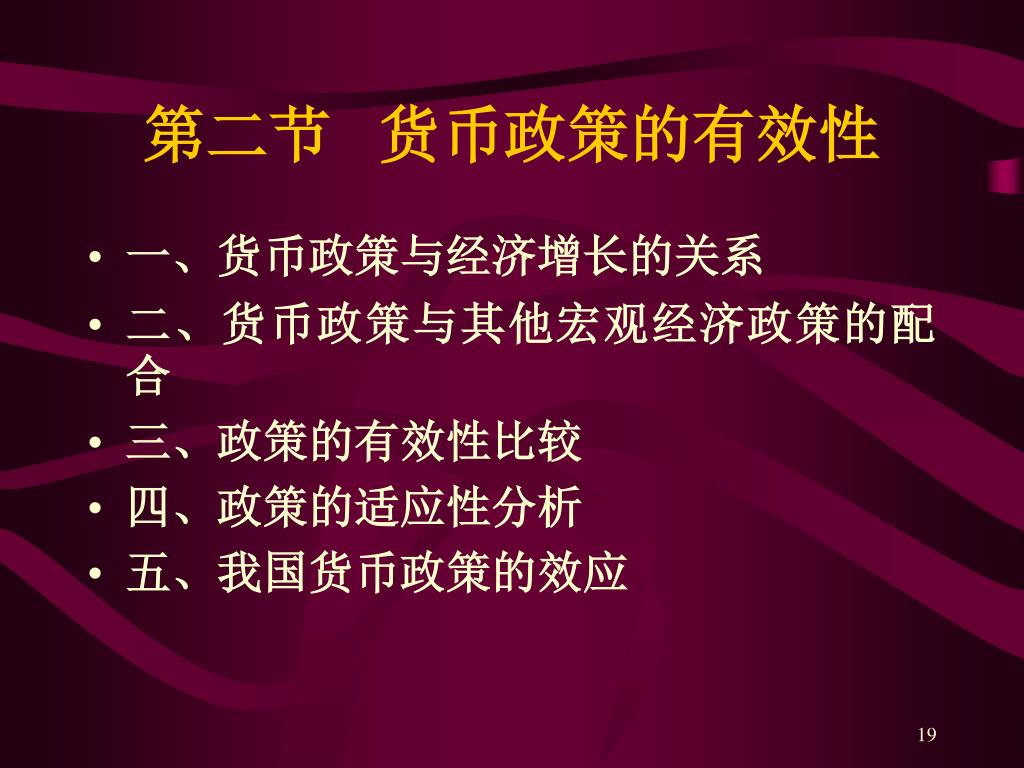 第二节 货币政策的有效性

• 一、货币政策与经济增长的关系
• 二、货币政策与其他宏观经济政策的配合
• 三、政策的有效性比较
• 四、政策的适应性分析
• 五、我国货币政策的效应

19